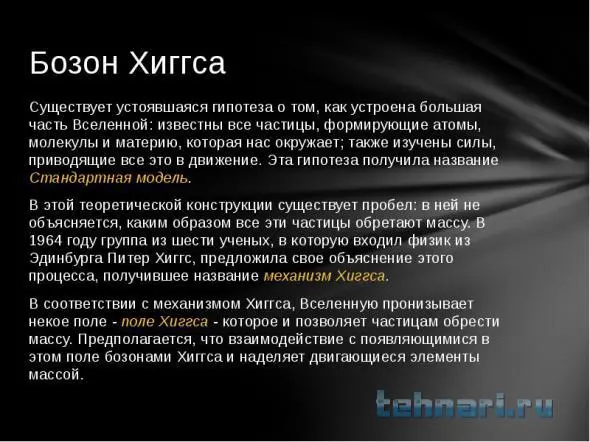 Бозон Хиггса

Существует устоявшаяся гипотеза о том, как устроена большая часть Вселенной: известны все частицы, формирующие атомы, молекулы и материю, которая нас окружает; также изучены силы, приводящие все это в движение. Эта гипотеза получила название Стандартная модель.

В этой теоретической конструкции существует пробел: в ней не объясняется, каким образом все эти частицы обретают массу. В 1964 году группа из шести ученых, в которую входил физик из Эдинбурга Питер Хиггс, предложила свое объяснение этого процесса, получившее название механизм Хиггса.

В соответствии с механизмом Хиггса, Вселенную пронизывает некое поле - поле Хиггса - которое и позволяет частицам обрести массу. Предполагается, что взаимодействие с появляющимися в этом поле бозонами Хиггса и наделяет двигающиеся элементы массой.

tehnari.ru